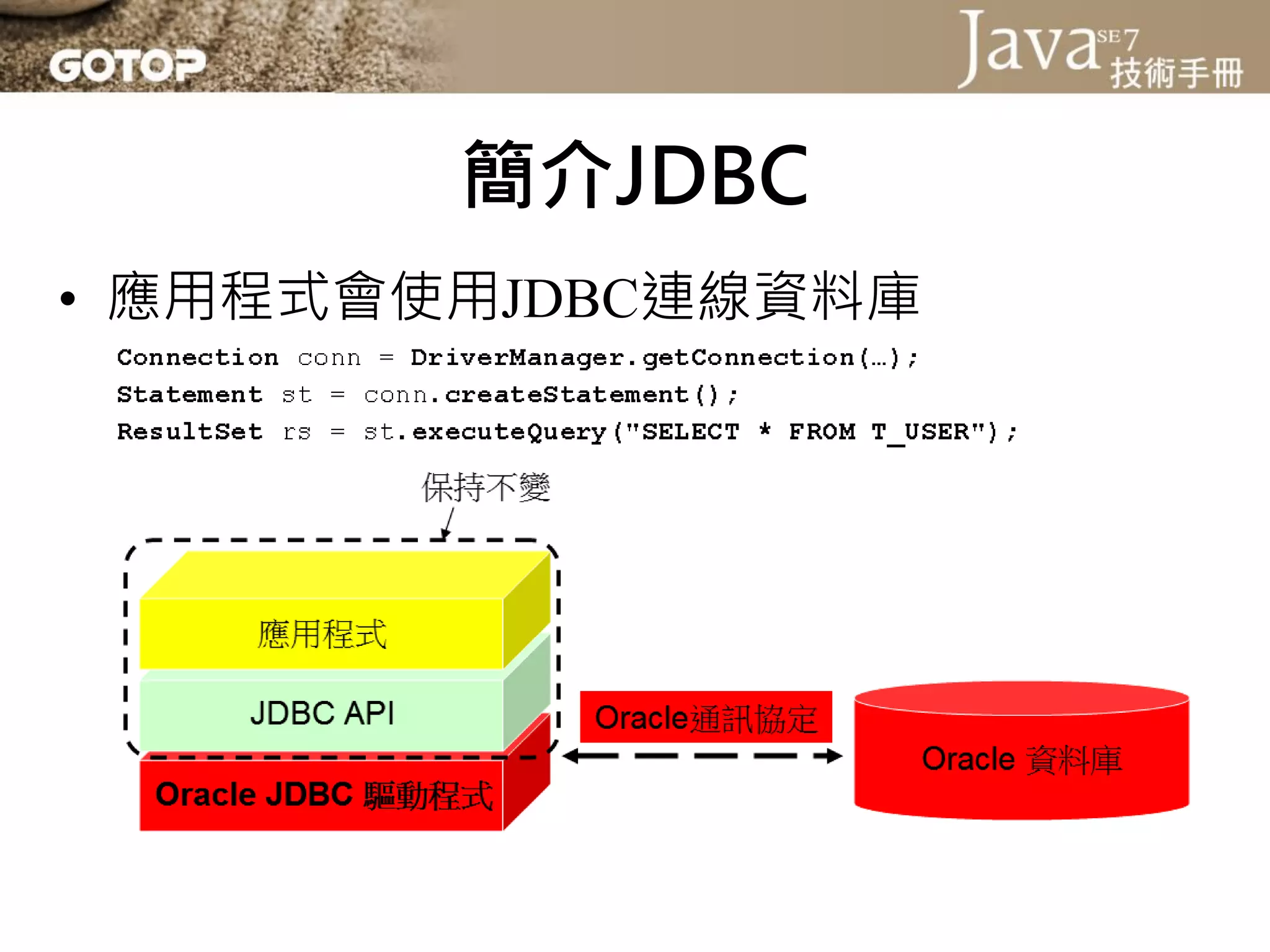 GOTOP

Java SE 7 技術手冊

簡介JDBC

• 應用程式會使用JDBC連線資料庫

Connection conn = DriverManager.getConnection(…);
Statement st = conn.createStatement();
ResultSet rs = st.executeQuery("SELECT * FROM T_USER");

保持不變

應用程式

JDBC API

Oracle JDBC 驅動程式

Oracle通訊協定

Oracle 資料庫